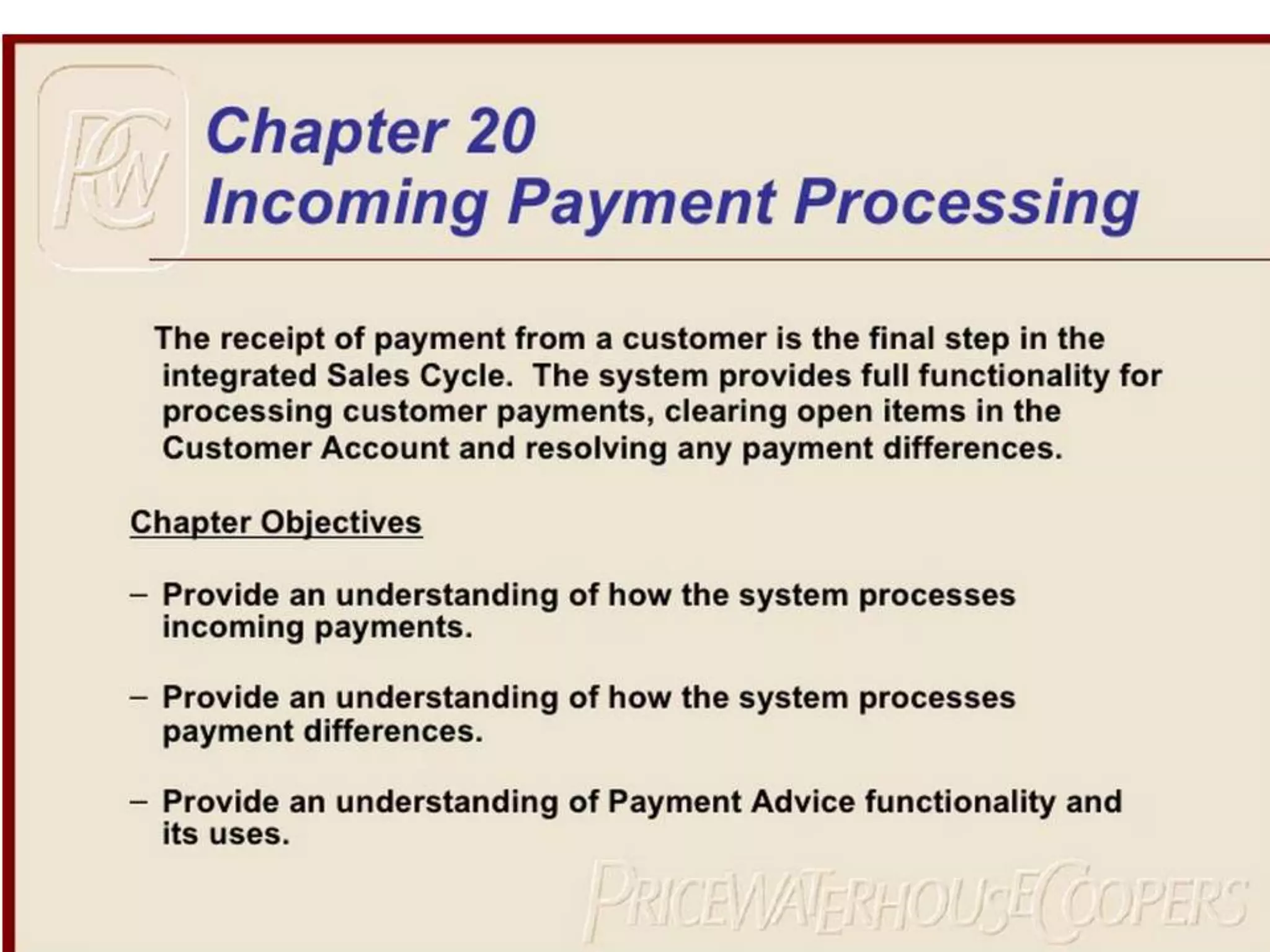 PwC

Chapter 20
Incoming Payment Processing

The receipt of payment from a customer is the final step in the integrated Sales Cycle. The system provides full functionality for processing customer payments, clearing open items in the Customer Account and resolving any payment differences.

Chapter Objectives

– Provide an understanding of how the system processes incoming payments.

– Provide an understanding of how the system processes payment differences.

– Provide an understanding of Payment Advice functionality and its uses.

PRICEWATERHOUSECOOPERS